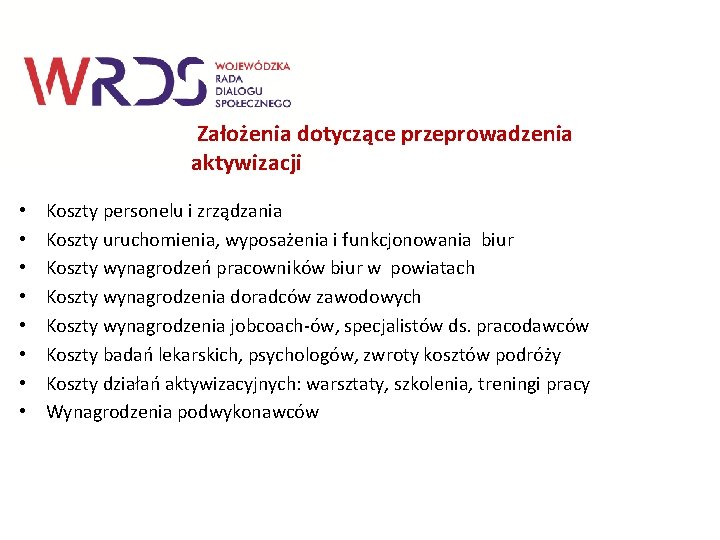 WRDS WOJEWÓDZKA RADA DIALOGU SPOŁECZNEGO

Założenia dotyczące przeprowadzenia aktywizacji

• Koszty personelu i zrządzania
• Koszty uruchomienia, wyposażenia i funkcjonowania biur
• Koszty wynagrodzeń pracowników biur w powiatach
• Koszty wynagrodzenia doradców zawodowych
• Koszty wynagrodzenia jobcoach-ów, specjalistów ds. pracodawców
• Koszty badań lekarskich, psychologów, zwroty kosztów podróży
• Koszty działań aktywizacyjnych: warsztaty, szkolenia, treningi pracy
• Wynagrodzenia podwykonawców